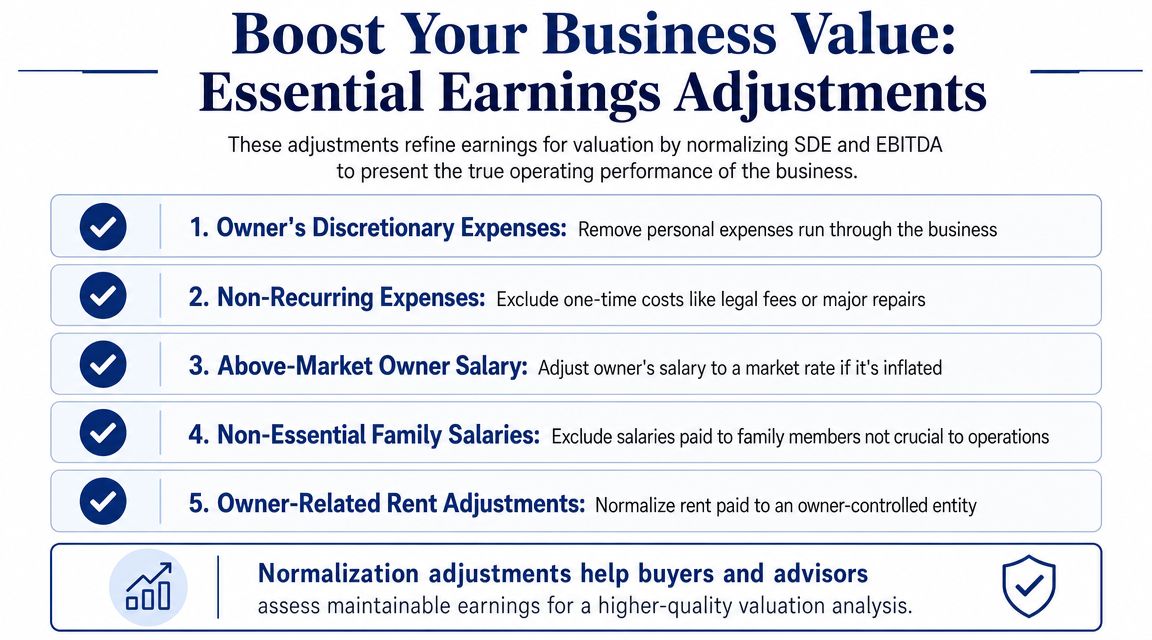 Boost Your Business Value: Essential Earnings Adjustments

These adjustments refine earnings for valuation by normalizing SDE and EBITDA to present the true operating performance of the business.

1. Owner's Discretionary Expenses: Remove personal expenses run through the business

2. Non-Recurring Expenses: Exclude one-time costs like legal fees or major repairs

3. Above-Market Owner Salary: Adjust owner's salary to a market rate if it's inflated

4. Non-Essential Family Salaries: Exclude salaries paid to family members not crucial to operations

5. Owner-Related Rent Adjustments: Normalize rent paid to an owner-controlled entity

Normalization adjustments help buyers and advisors assess maintainable earnings for a higher-quality valuation analysis.